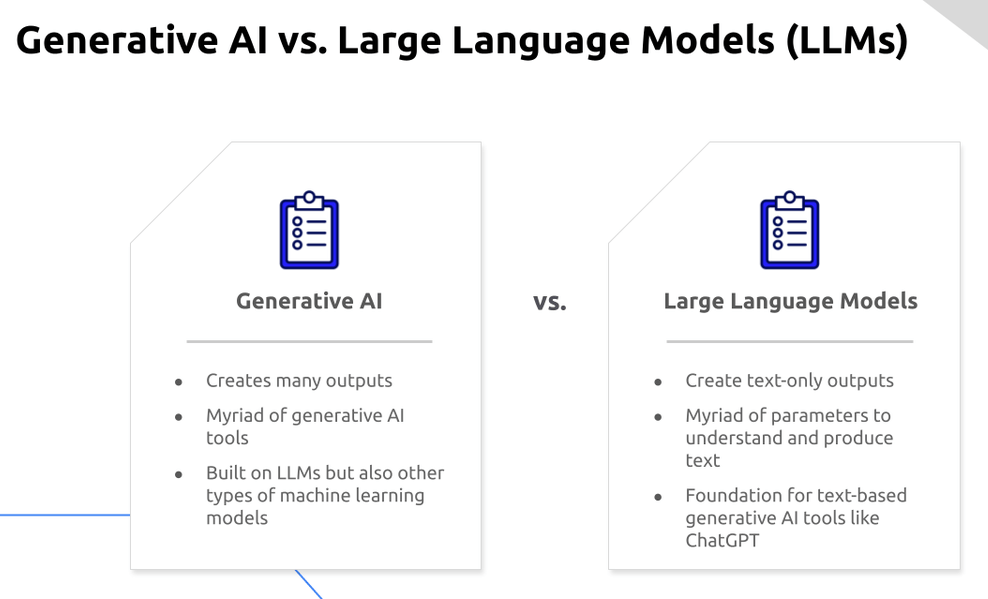 Generative AI vs. Large Language Models (LLMs)

Generative AI

- Creates many outputs
- Myriad of generative AI tools
- Built on LLMs but also other types of machine learning models

vs.

Large Language Models

- Create text-only outputs
- Myriad of parameters to understand and produce text
- Foundation for text-based generative AI tools like ChatGPT